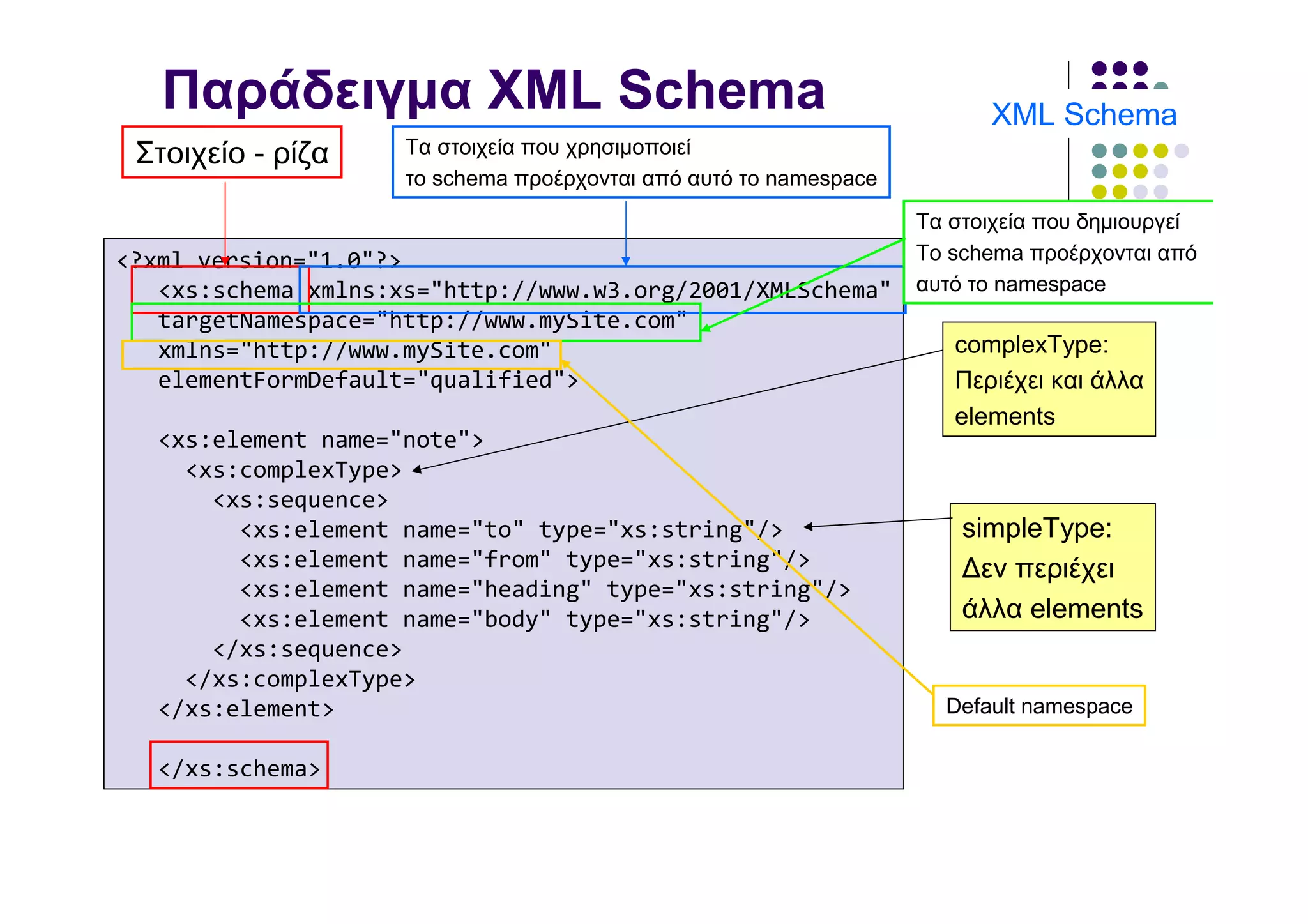 Παράδειγμα XML Schema

XML Schema

Στοιχείο - ρίζα

Τα στοιχεία που χρησιμοποιεί το schema προέρχονται από αυτό το namespace

Τα στοιχεία που δημιουργεί Το schema προέρχονται από αυτό το namespace

<?xml version="1.0"?>
<xs:schema xmlns:xs="http://www.w3.org/2001/XMLSchema"
targetNamespace="http://www.mySite.com"
xmlns="http://www.mySite.com"
elementFormDefault="qualified">

<xs:element name="note">
<xs:complexType>
<xs:sequence>
<xs:element name="to" type="xs:string"/>
<xs:element name="from" type="xs:string"/>
<xs:element name="heading" type="xs:string"/>
<xs:element name="body" type="xs:string"/>
</xs:sequence>
</xs:complexType>
</xs:element>

</xs:schema>

complexType: Περιέχει και άλλα elements

simpleType: Δεν περιέχει άλλα elements

Default namespace